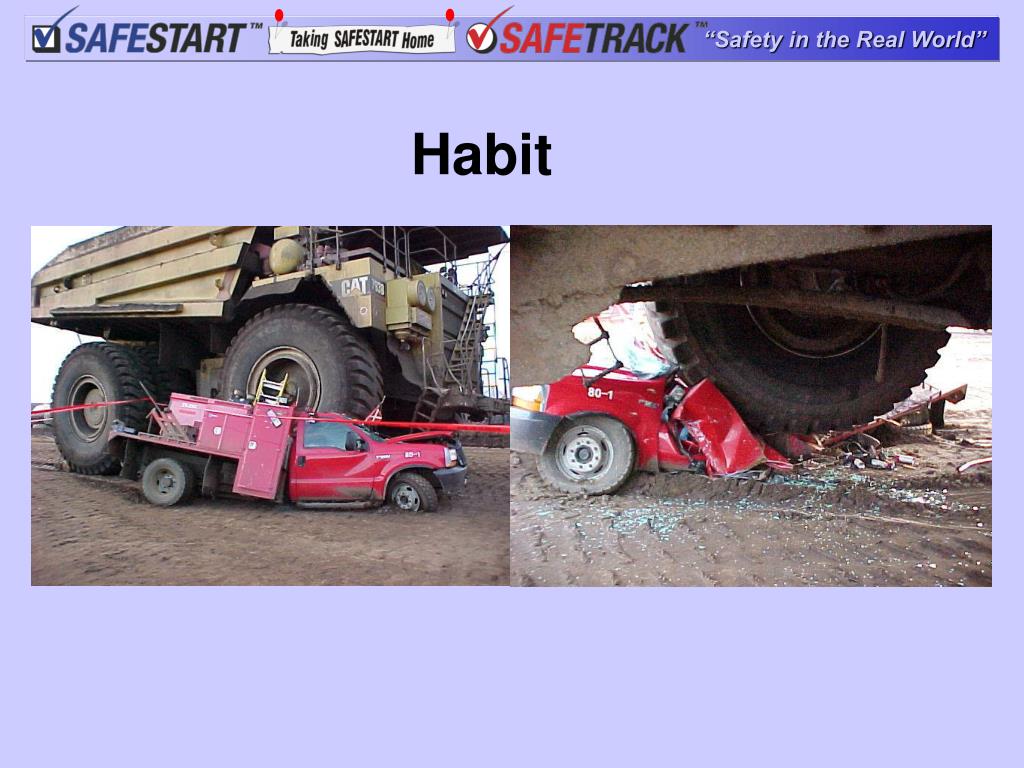 SAFESTART™ Taking SAFESTART Home SAFETRACK™ "Safety in the Real World"

Habit

CAT

80-1

80-1